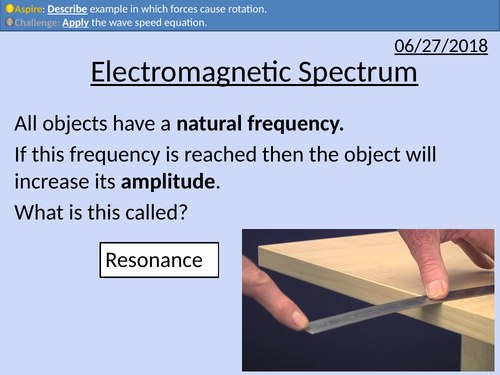 Aspire: Describe example in which forces cause rotation.
Challenge: Apply the wave speed equation.

06/27/2018

Electromagnetic Spectrum

All objects have a natural frequency.

If this frequency is reached then the object will increase its amplitude.

What is this called?

Resonance